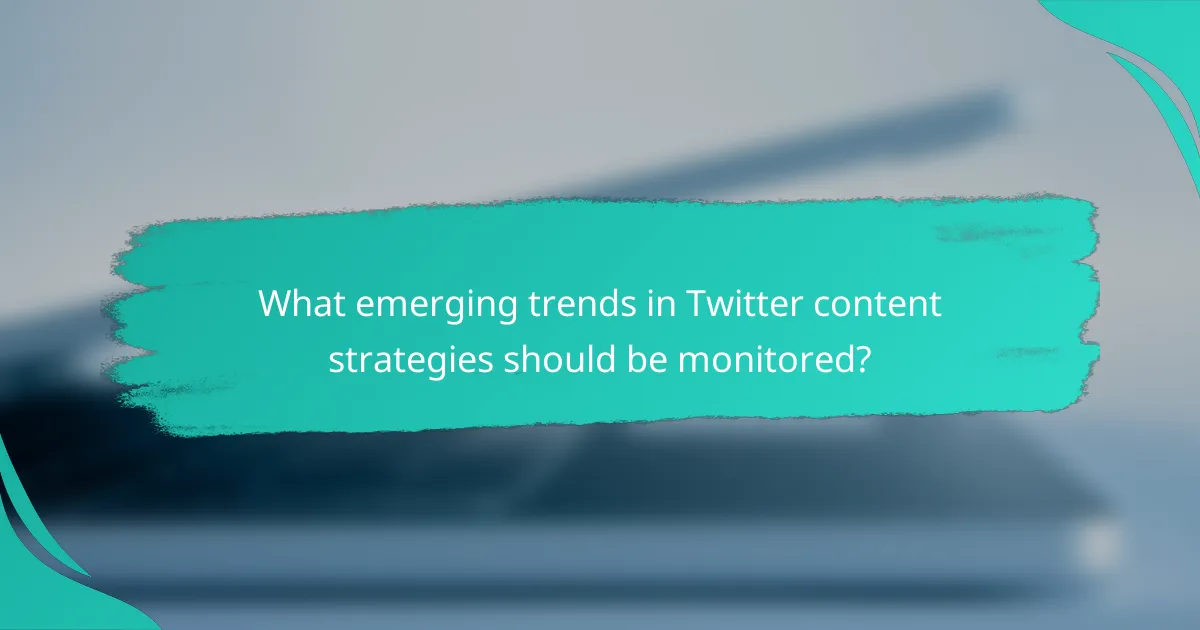 What emerging trends in Twitter content strategies should be monitored?